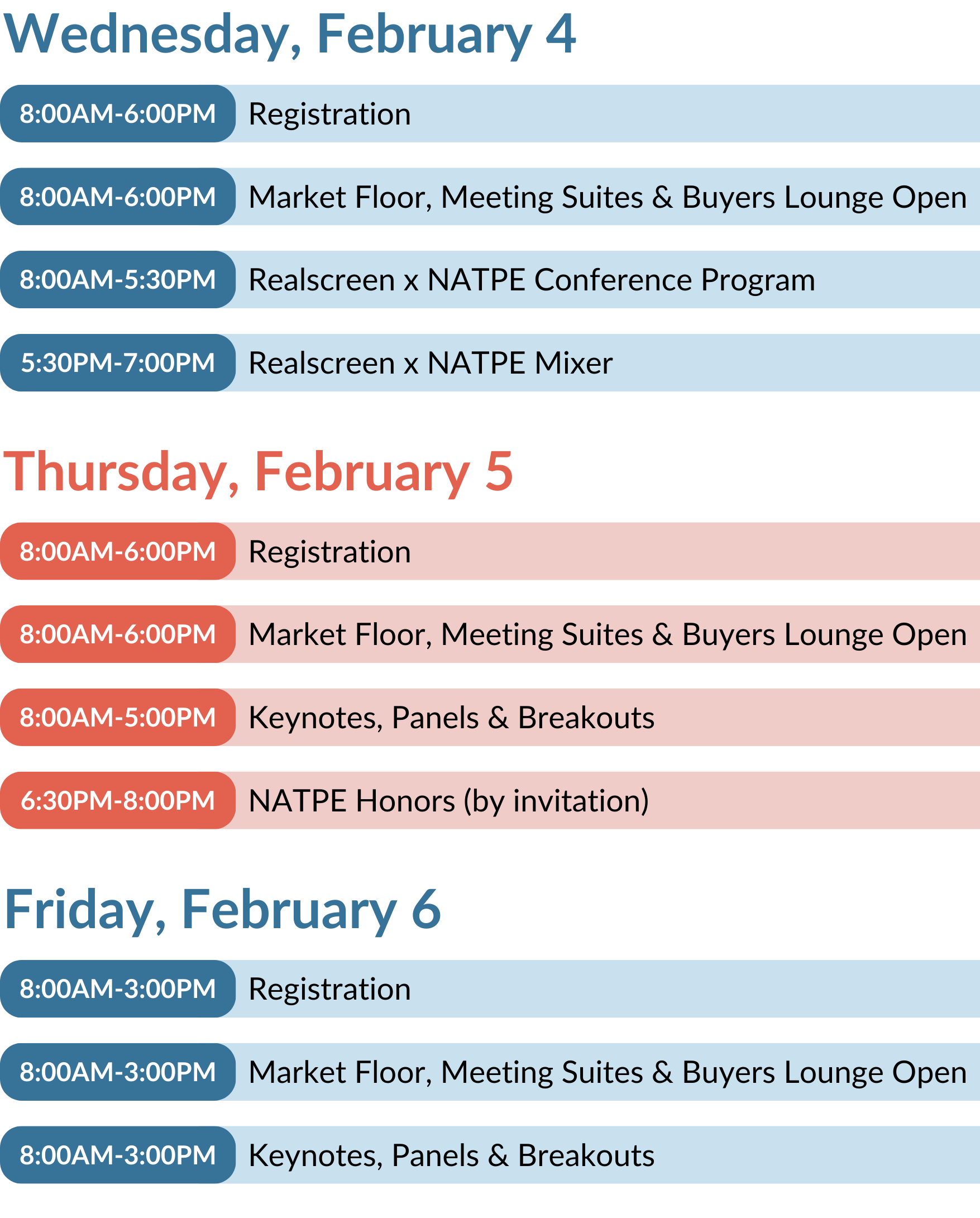 Wednesday, February 4

8:00AM-6:00PM Registration

8:00AM-6:00PM Market Floor, Meeting Suites & Buyers Lounge Open

8:00AM-5:30PM Realscreen x NATPE Conference Program

5:30PM-7:00PM Realscreen x NATPE Mixer

Thursday, February 5

8:00AM-6:00PM Registration

8:00AM-6:00PM Market Floor, Meeting Suites & Buyers Lounge Open

8:00AM-5:00PM Keynotes, Panels & Breakouts

6:30PM-8:00PM NATPE Honors (by invitation)

Friday, February 6

8:00AM-3:00PM Registration

8:00AM-3:00PM Market Floor, Meeting Suites & Buyers Lounge Open

8:00AM-3:00PM Keynotes, Panels & Breakouts